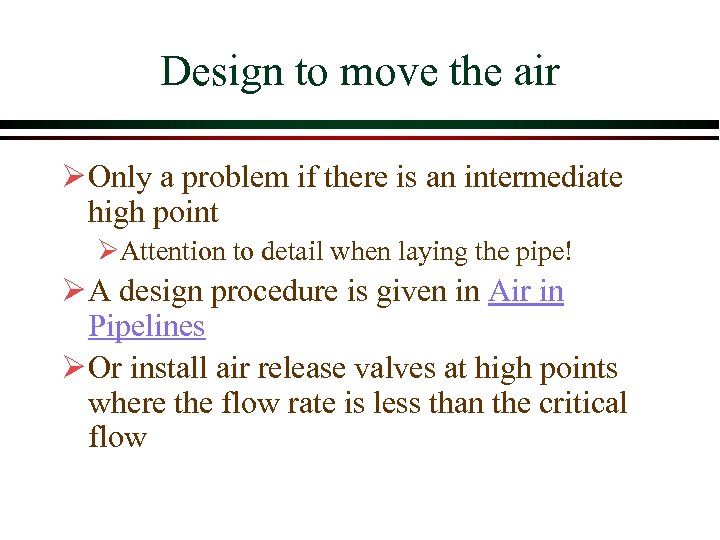 Design to move the air

➢ Only a problem if there is an intermediate high point

➢ Attention to detail when laying the pipe!

➢ A design procedure is given in Air in Pipelines

➢ Or install air release valves at high points where the flow rate is less than the critical flow